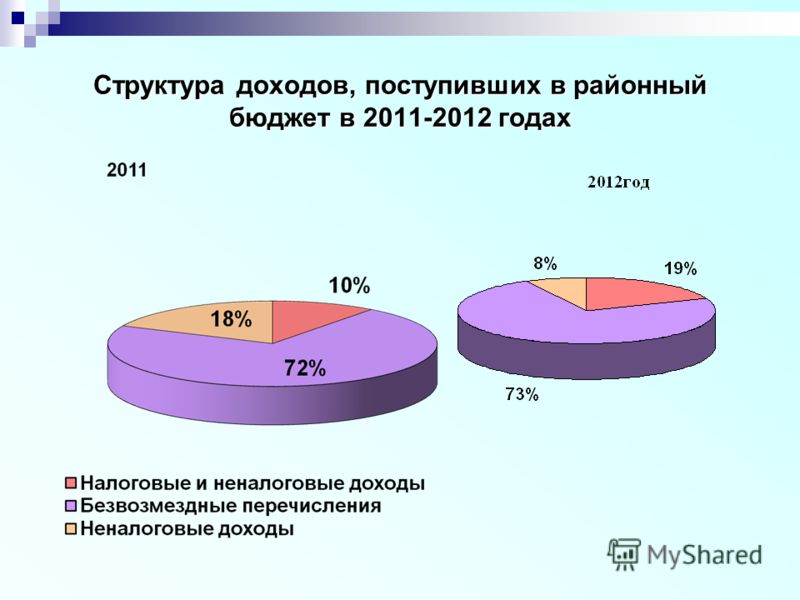 Структура доходов, поступивших в районный бюджет в 2011-2012 годах

2011

10%

18%

72%

2012год

8%

19%

73%

Налоговые и неналоговые доходы
Безвозмездные перечисления
Неналоговые доходы

MyShared